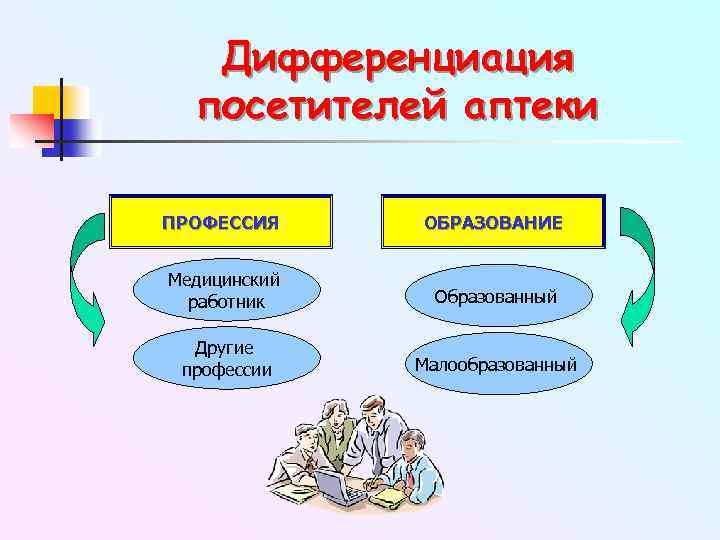 Дифференциация посетителей аптеки

ПРОФЕССИЯ

Медицинский работник

Другие профессии

ОБРАЗОВАНИЕ

Образованный

Малообразованный